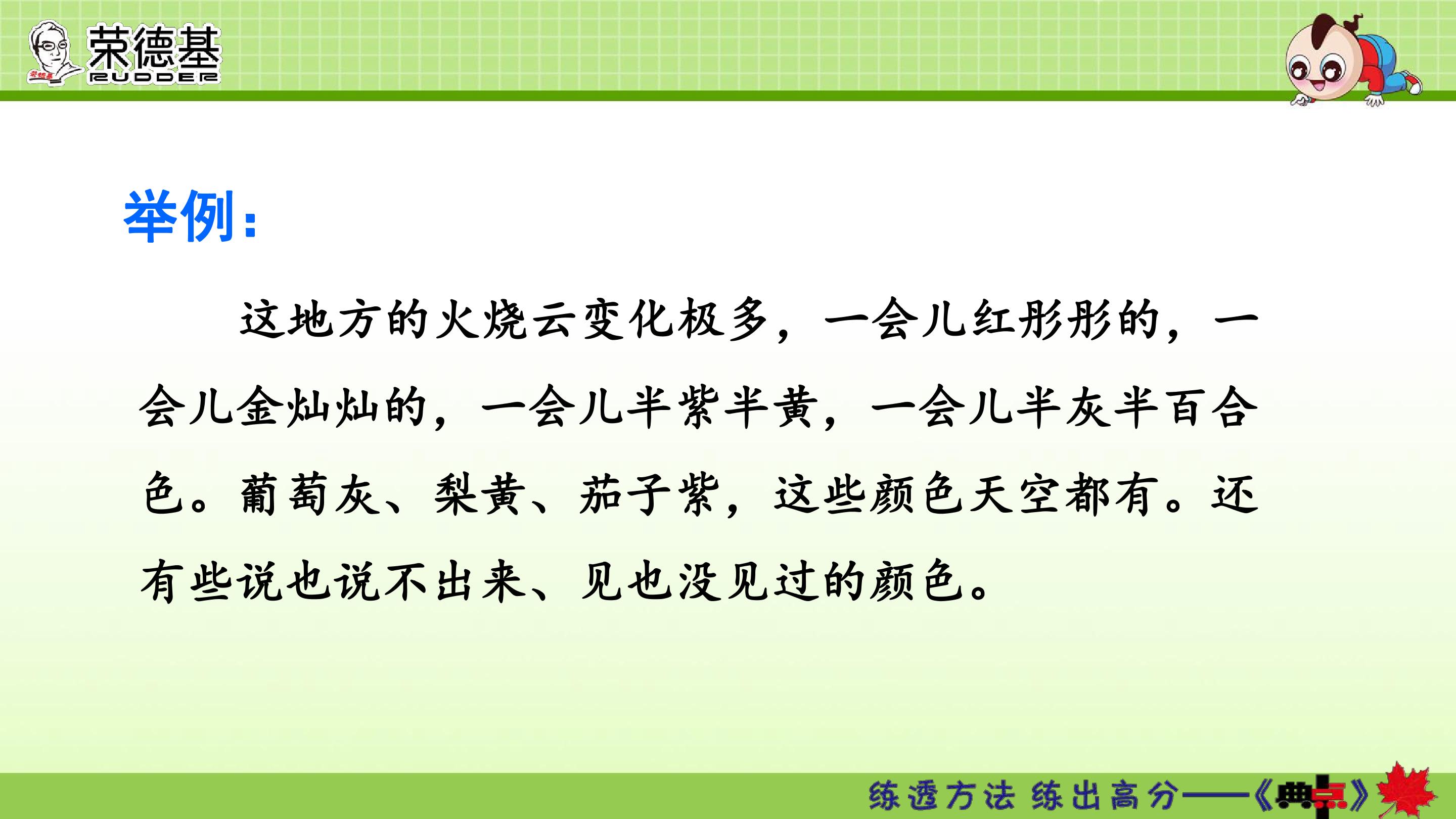 荣德基
RUDDER

举例：

这地方的火烧云变化极多，一会儿红彤彤的，一会儿金灿灿的，一会儿半紫半黄，一会儿半灰半百合色。葡萄灰、梨黄、茄子紫，这些颜色天空都有。还有些说也说不出来、见也没见过的颜色。

练透方法 练出高分——《典点》